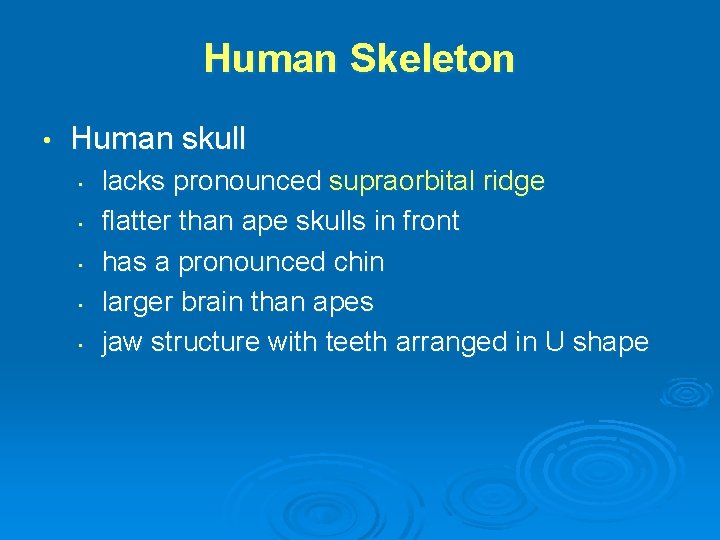 Human Skeleton

• Human skull
  • lacks pronounced supraorbital ridge
  • flatter than ape skulls in front
  • has a pronounced chin
  • larger brain than apes
  • jaw structure with teeth arranged in U shape